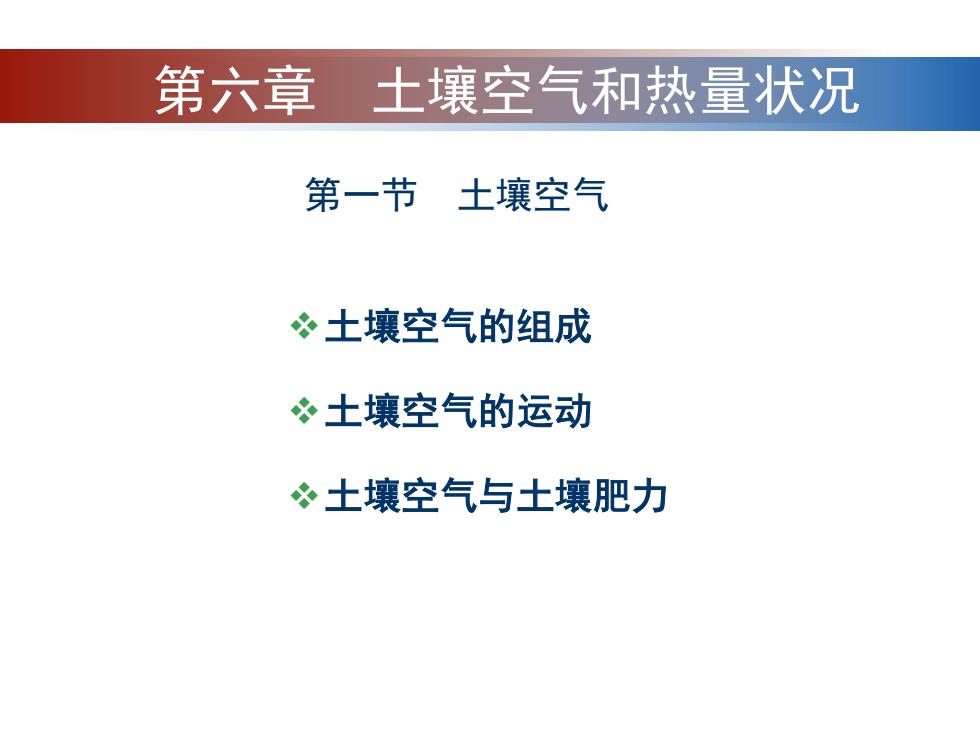 第六章 土壤空气和热量状况

第一节 土壤空气

❖土壤空气的组成

❖土壤空气的运动

❖土壤空气与土壤肥力